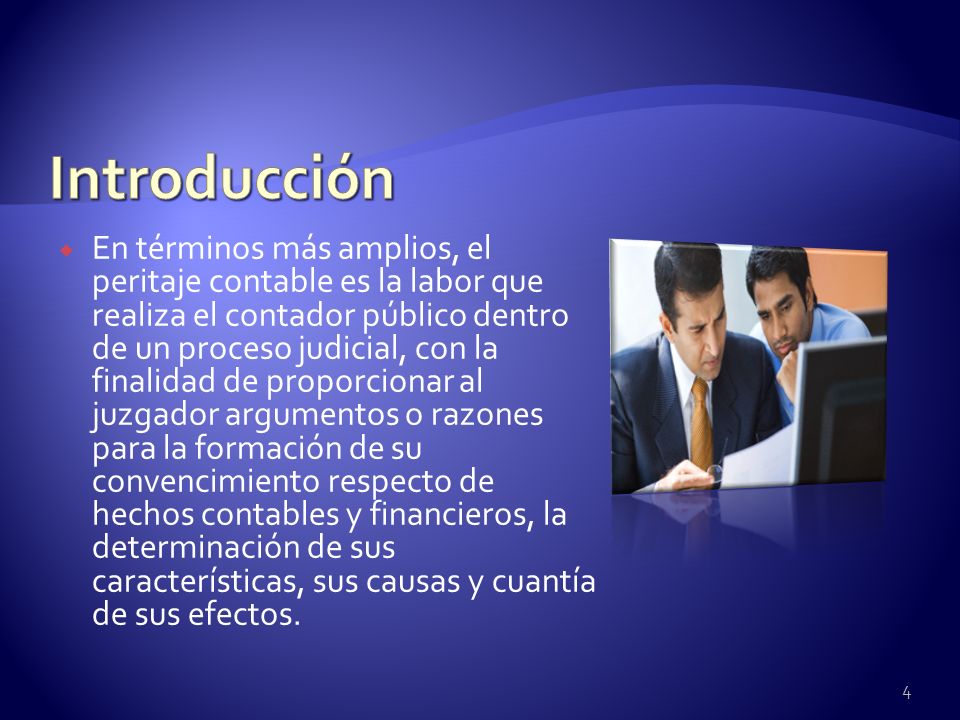 Introducción

En términos más amplios, el peritaje contable es la labor que realiza el contador público dentro de un proceso judicial, con la finalidad de proporcionar al juzgador argumentos o razones para la formación de su convencimiento respecto de hechos contables y financieros, la determinación de sus características, sus causas y cuantía de sus efectos.

4